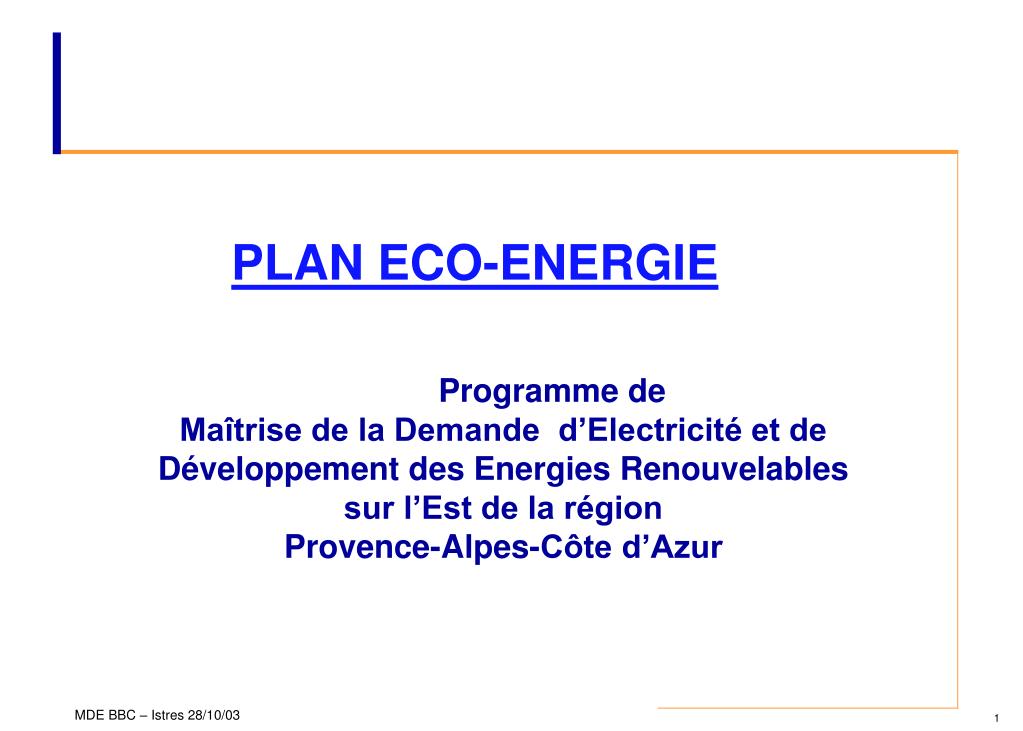 PLAN ECO-ENERGIE

Programme de
Maîtrise de la Demande d'Electricité et de
Développement des Energies Renouvelables
sur l'Est de la région
Provence-Alpes-Côte d'Azur

MDE BBC – Istres 28/10/03

1